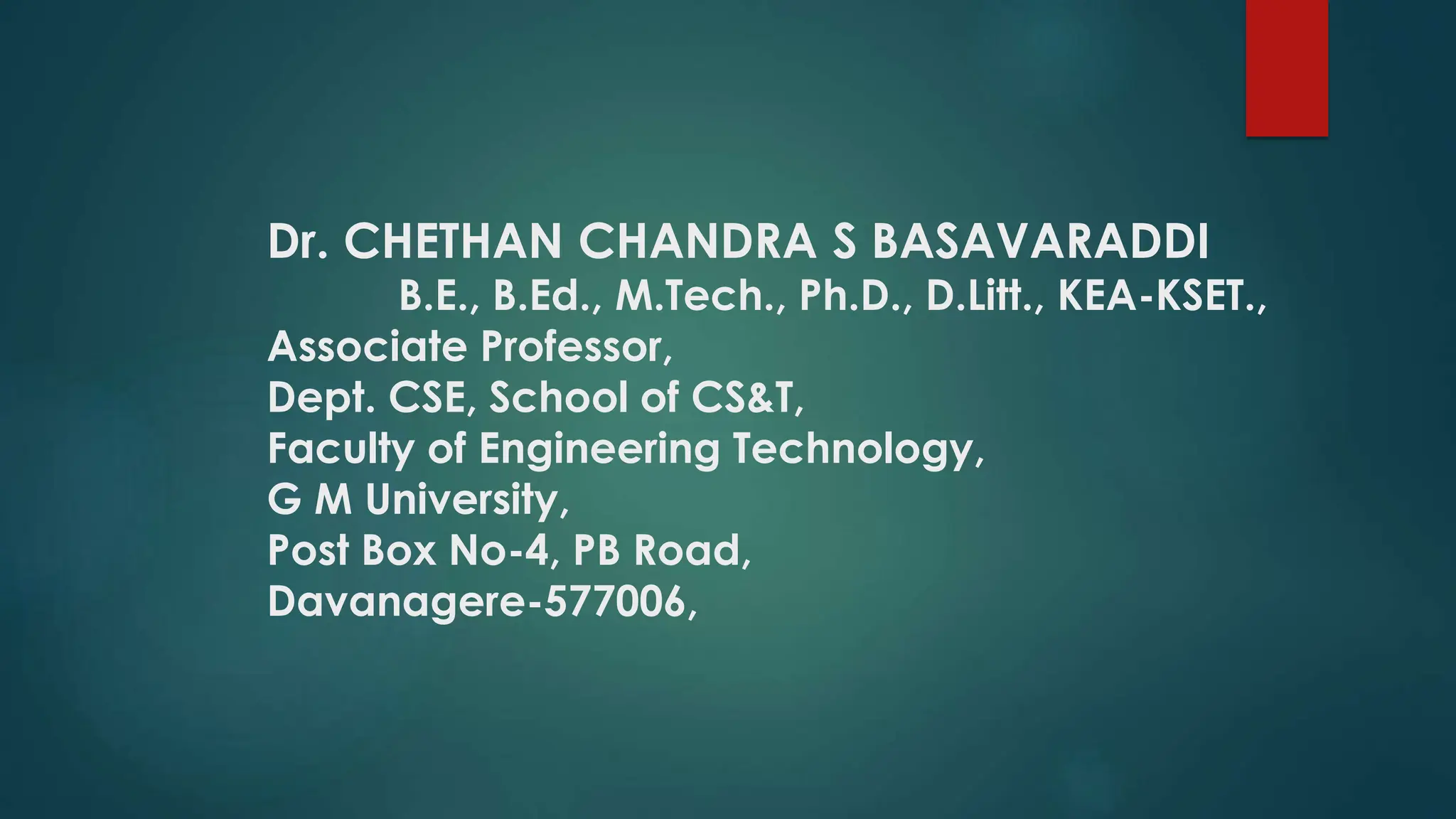 Dr. CHETHAN CHANDRA S BASAVARADDI
B.E., B.Ed., M.Tech., Ph.D., D.Litt., KEA-KSET.,
Associate Professor,
Dept. CSE, School of CS&T,
Faculty of Engineering Technology,
G M University,
Post Box No-4, PB Road,
Davanagere-577006,